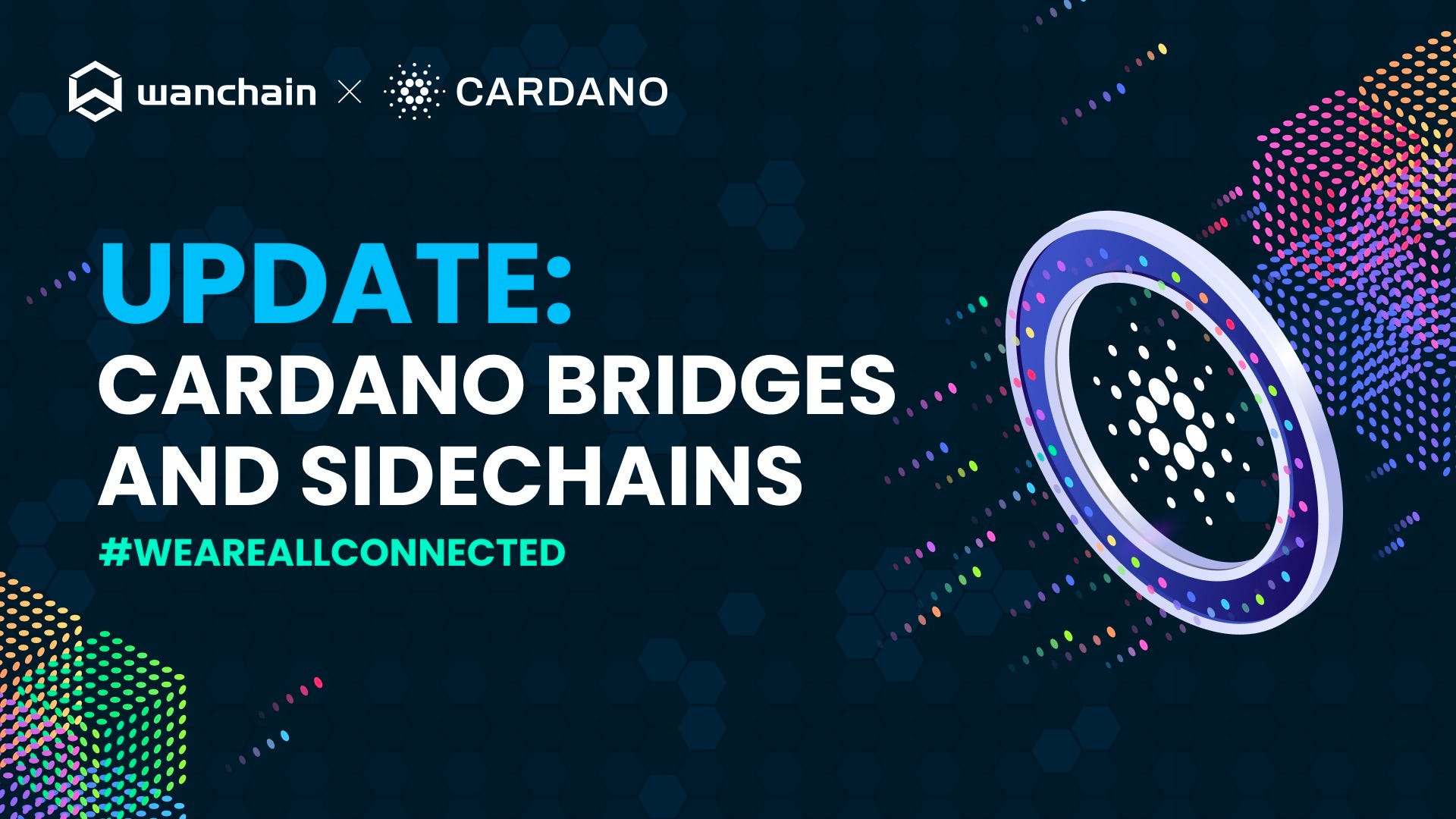 wanchain × CARDANO

UPDATE:
CARDANO BRIDGES AND SIDECHAINS

#WEAREALLCONNECTED